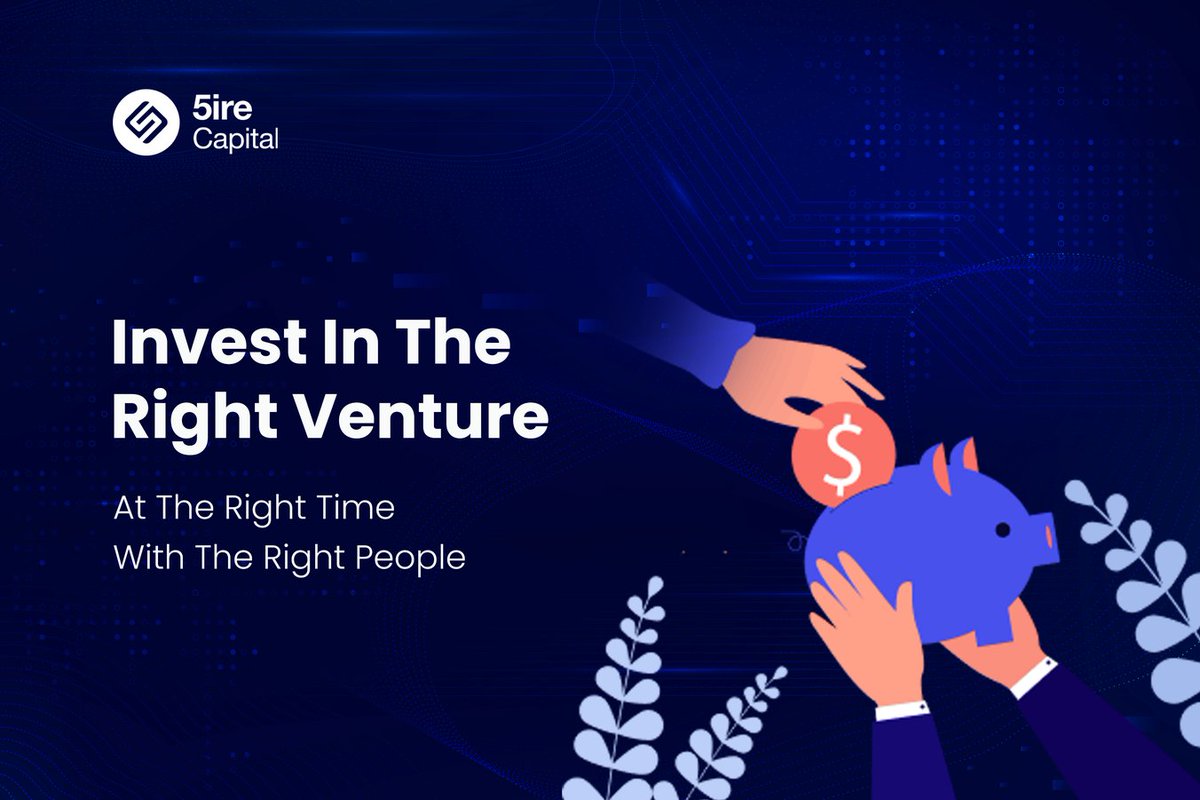 5ire Capital

Invest In The Right Venture

At The Right Time
With The Right People

$